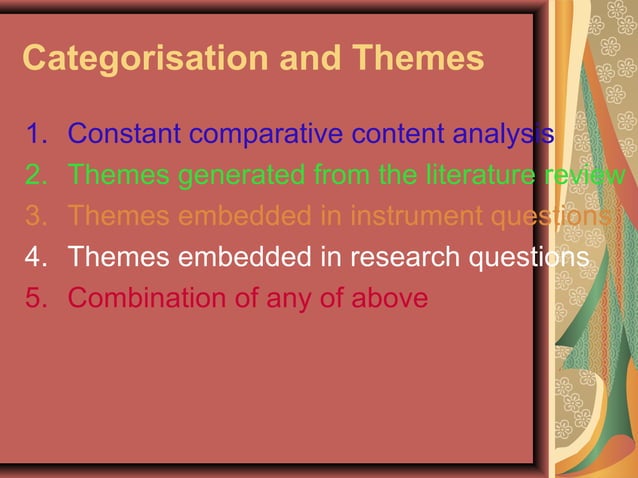 Categorisation and Themes

1. Constant comparative content analysis
2. Themes generated from the literature review
3. Themes embedded in instrument questions
4. Themes embedded in research questions
5. Combination of any of above